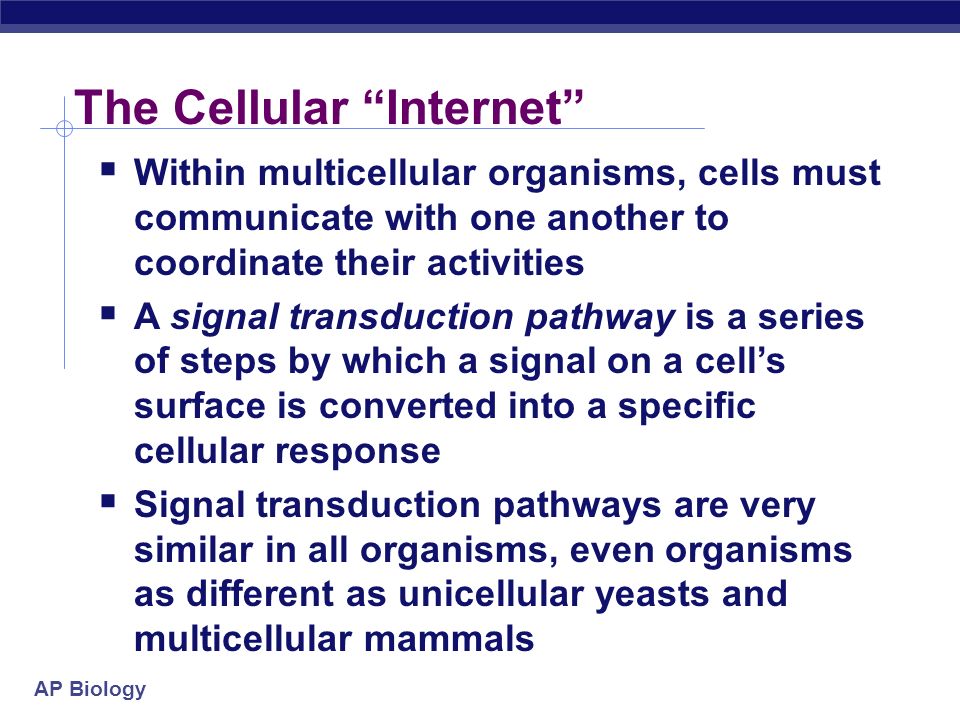 The Cellular “Internet”

▪ Within multicellular organisms, cells must communicate with one another to coordinate their activities

▪ A signal transduction pathway is a series of steps by which a signal on a cell’s surface is converted into a specific cellular response

▪ Signal transduction pathways are very similar in all organisms, even organisms as different as unicellular yeasts and multicellular mammals

AP Biology